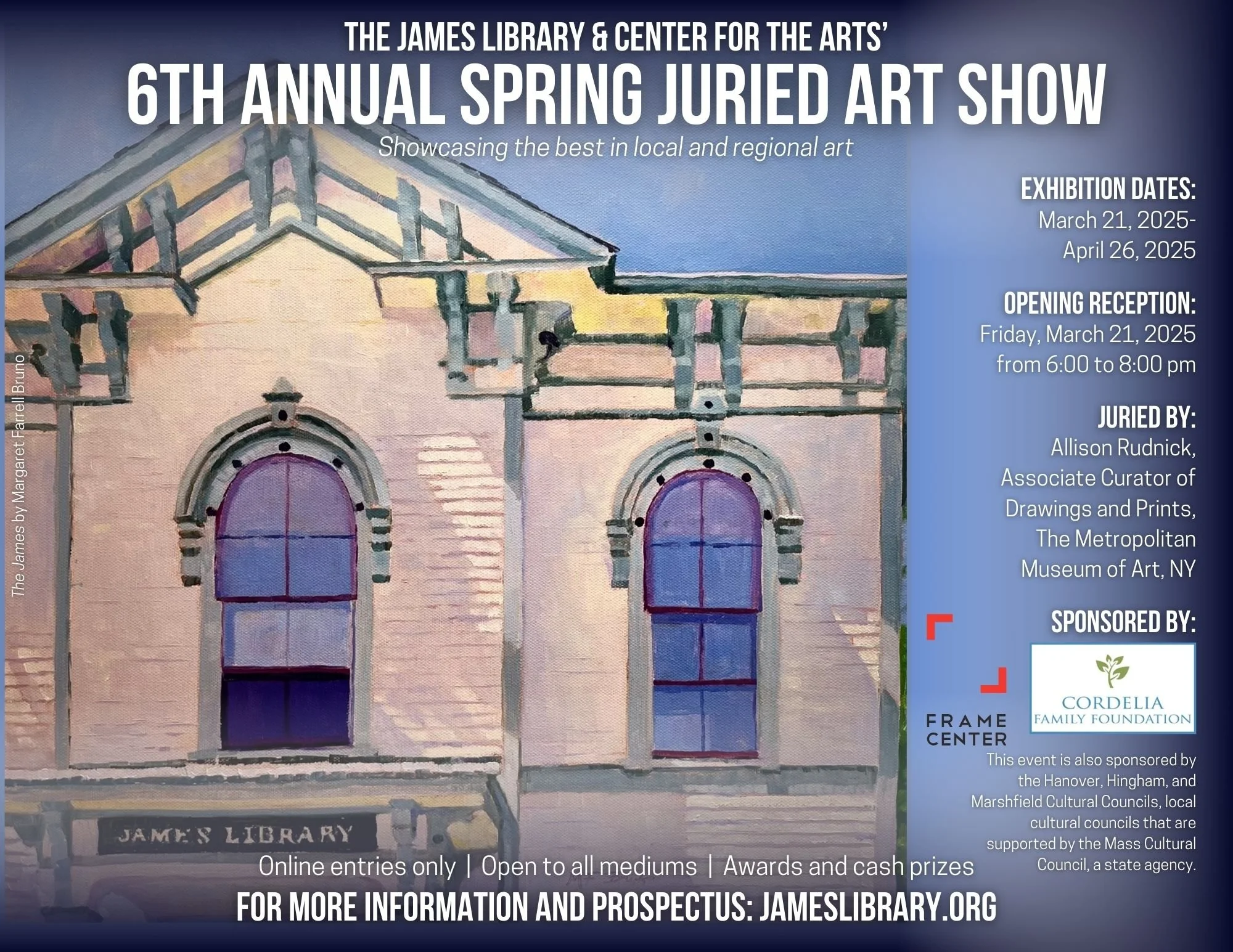 THE JAMES LIBRARY & CENTER FOR THE ARTS'
6TH ANNUAL SPRING JURIED ART SHOW
Showcasing the best in local and regional art

The James by Margaret Farrell Bruno

EXHIBITION DATES:
March 21, 2025-
April 26, 2025

OPENING RECEPTION:
Friday, March 21, 2025
from 6:00 to 8:00 pm

JURIED BY:
Allison Rudnick,
Associate Curator of
Drawings and Prints,
The Metropolitan
Museum of Art, NY

SPONSORED BY:

FRAME CENTER

CORDELIA FAMILY FOUNDATION

This event is also sponsored by the Hanover, Hingham, and Marshfield Cultural Councils, local cultural councils that are supported by the Mass Cultural Council, a state agency.

JAMES LIBRARY

Online entries only | Open to all mediums | Awards and cash prizes

FOR MORE INFORMATION AND PROSPECTUS: JAMESLIBRARY.ORG